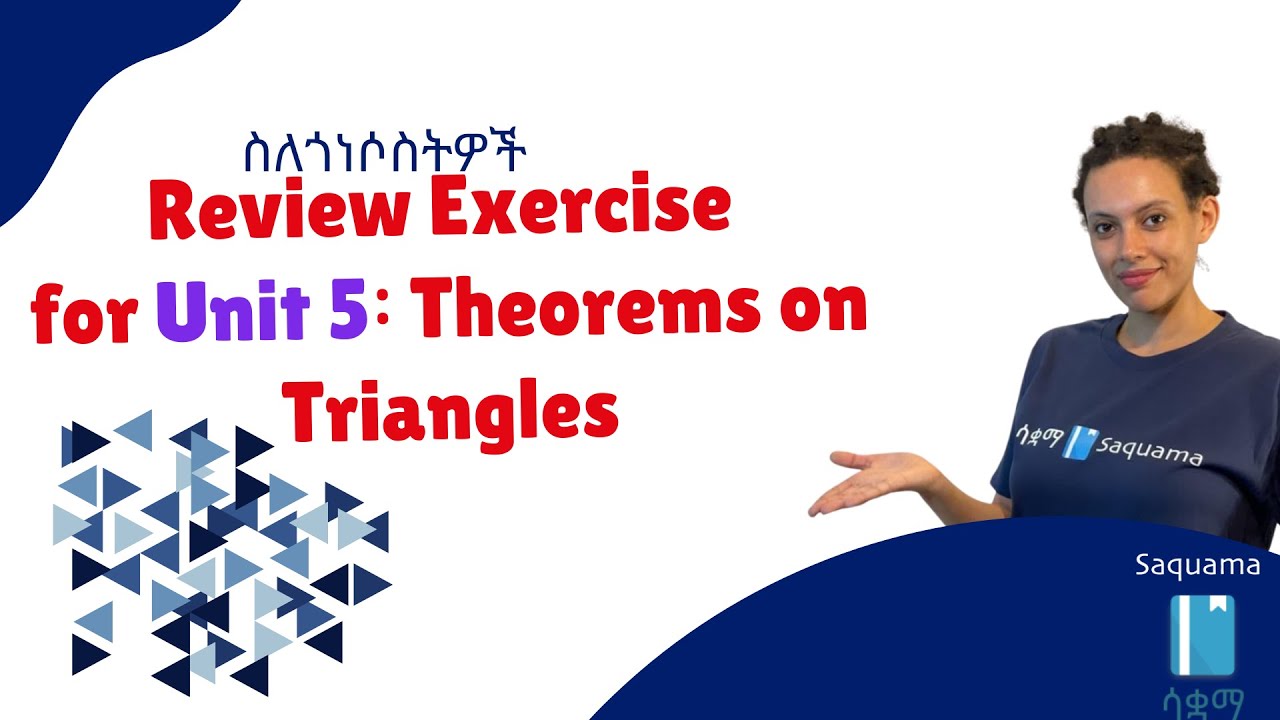 ስለጎነሶስትዎች
Review Exercise for Unit 5: Theorems on Triangles

ሳቋማ Saquama

Saquama
ሳቋማ